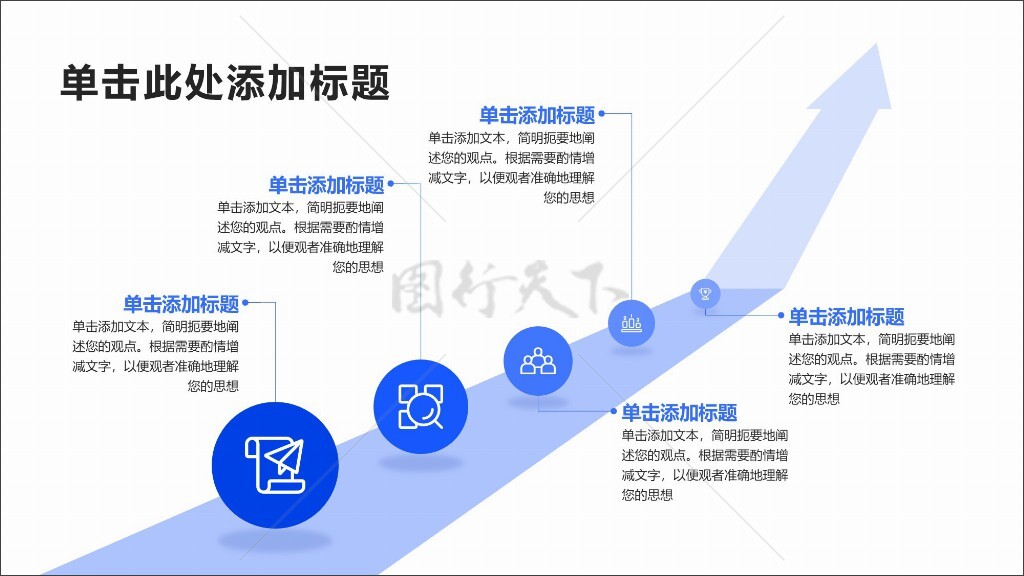 单击此处添加标题

单击添加标题
单击添加文本，简明扼要地阐述您的观点。根据需要酌情增减文字，以便观者准确地理解您的思想

单击添加标题
单击添加文本，简明扼要地阐述您的观点。根据需要酌情增减文字，以便观者准确地理解您的思想

单击添加标题
单击添加文本，简明扼要地阐述您的观点。根据需要酌情增减文字，以便观者准确地理解您的思想

单击添加标题
单击添加文本，简明扼要地阐述您的观点。根据需要酌情增减文字，以便观者准确地理解您的思想

单击添加标题
单击添加文本，简明扼要地阐述您的观点。根据需要酌情增减文字，以便观者准确地理解您的思想

图行天下